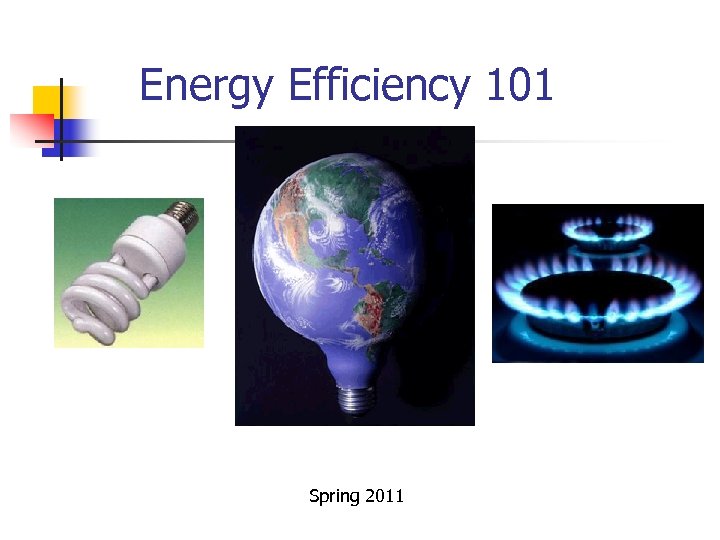 Energy Efficiency 101

Spring 2011